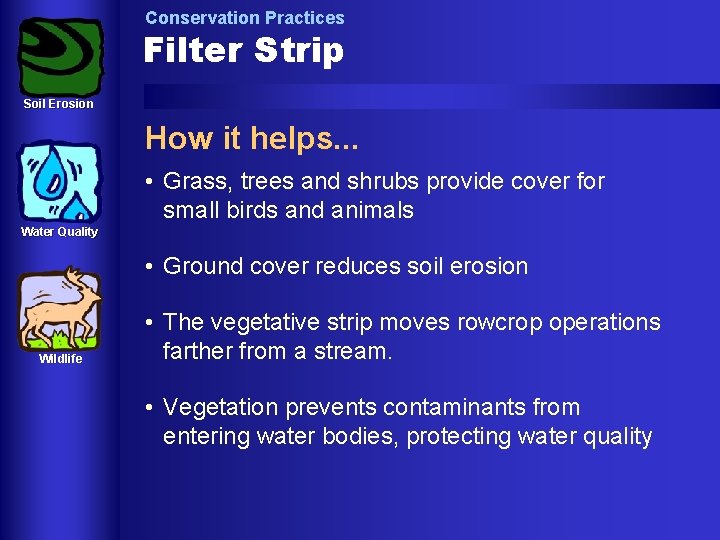 Soil Erosion

Water Quality

Wildlife

Conservation Practices

Filter Strip

How it helps...

• Grass, trees and shrubs provide cover for small birds and animals

• Ground cover reduces soil erosion

• The vegetative strip moves rowcrop operations farther from a stream.

• Vegetation prevents contaminants from entering water bodies, protecting water quality